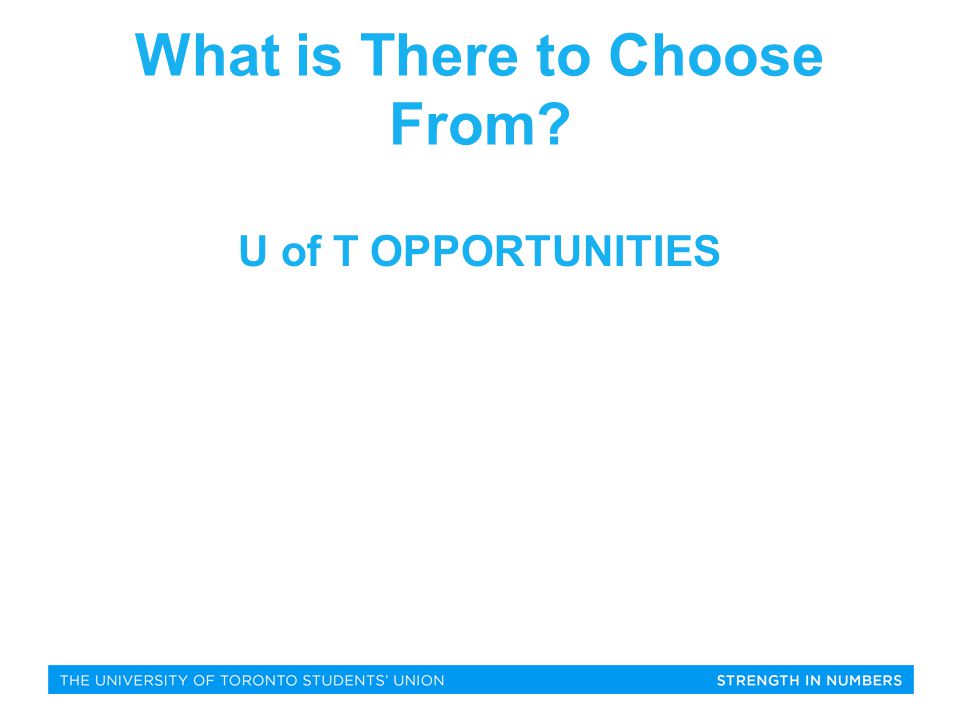 What is There to Choose From?

U of T OPPORTUNITIES

THE UNIVERSITY OF TORONTO STUDENTS' UNION

STRENGTH IN NUMBERS